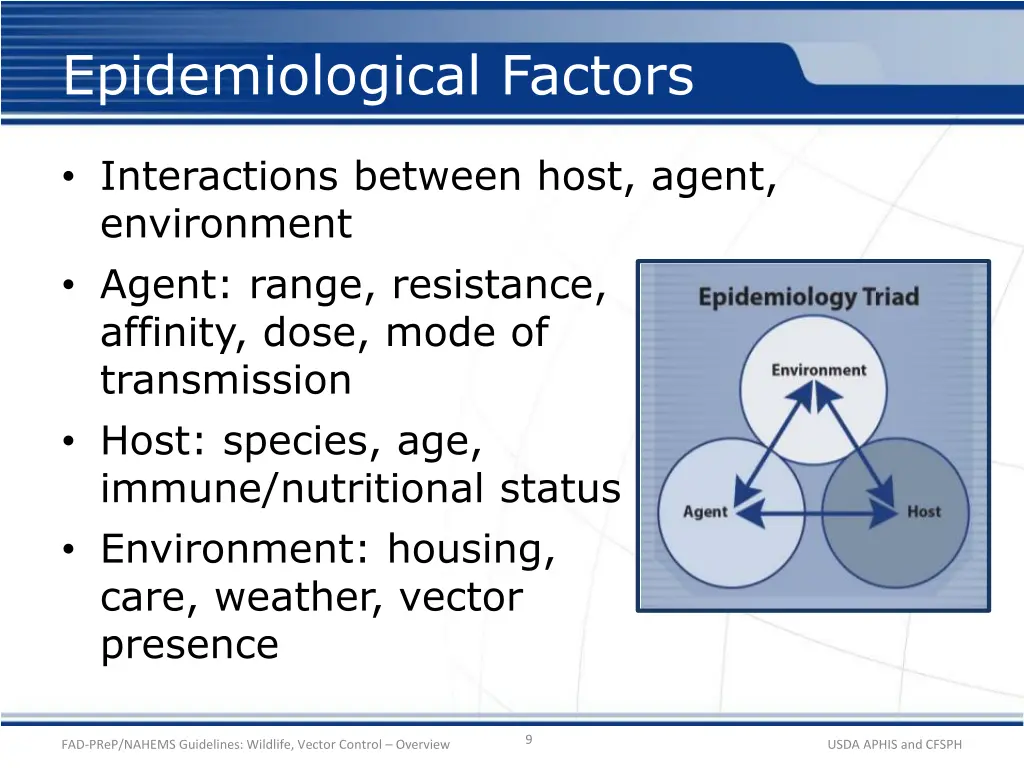 Epidemiological Factors

• Interactions between host, agent, environment
• Agent: range, resistance, affinity, dose, mode of transmission
• Host: species, age, immune/nutritional status
• Environment: housing, care, weather, vector presence

Epidemiology Triad

Environment

Agent

Host

FAD-PReP/NAHEMS Guidelines: Wildlife, Vector Control – Overview

9

USDA APHIS and CFSPH